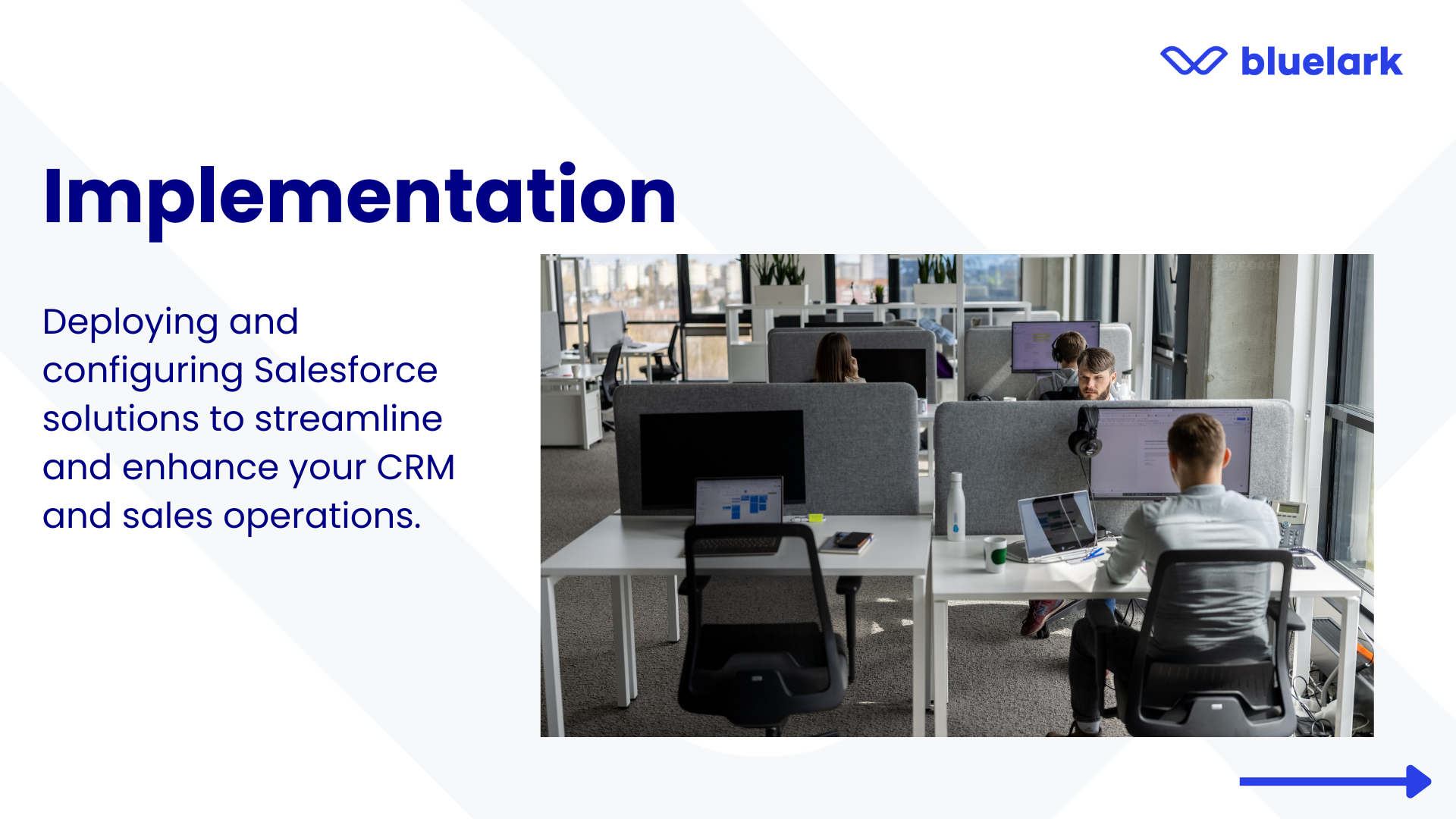 bluelark

Implementation

Deploying and configuring Salesforce solutions to streamline and enhance your CRM and sales operations.